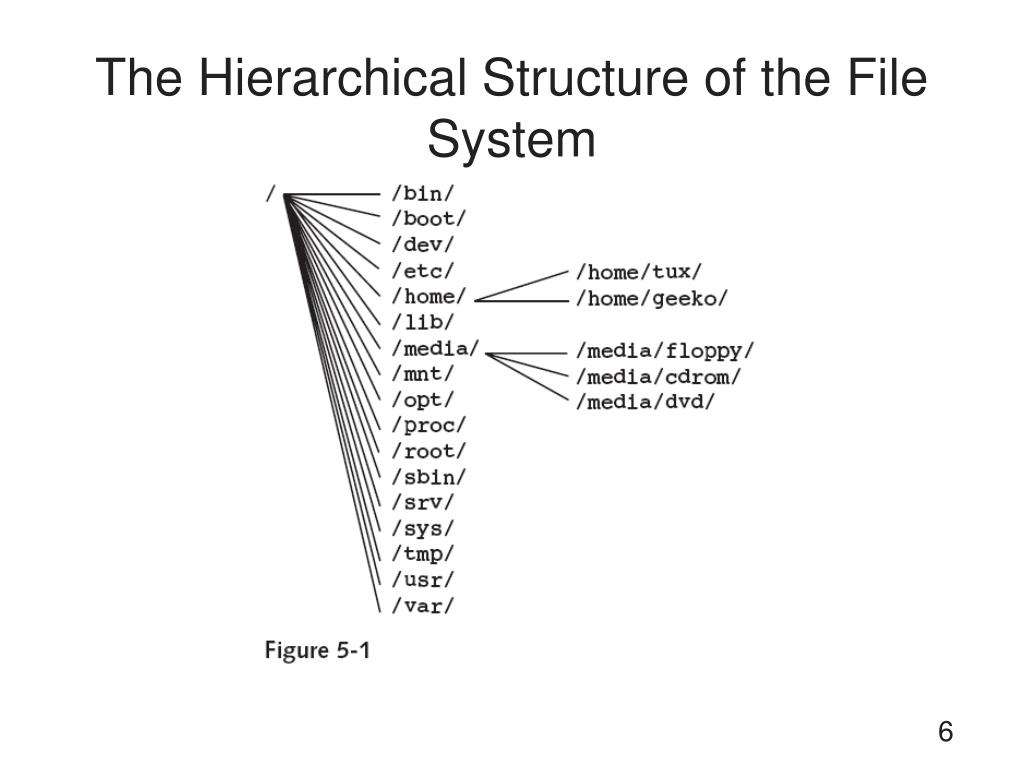 The Hierarchical Structure of the File System

/
/bin/
/boot/
/dev/
/etc/
/home/
/lib/
/media/
/mnt/
/opt/
/proc/
/root/
/sbin/
/srv/
/sys/
/tmp/
/usr/
/var/

/home/tux/
/home/geeko/

/media/floppy/
/media/cdrom/
/media/dvd/

Figure 5-1

6